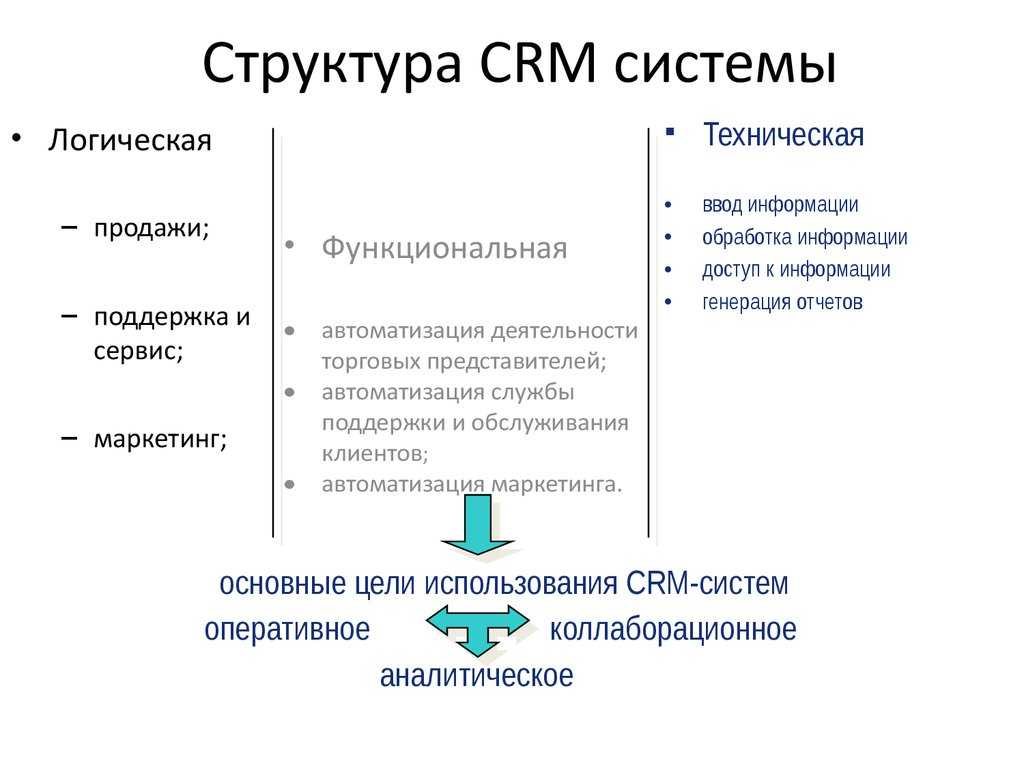 Структура CRM системы

• Логическая
– продажи;
– поддержка и сервис;
– маркетинг;

• Функциональная
• автоматизация деятельности торговых представителей;
• автоматизация службы поддержки и обслуживания клиентов;
• автоматизация маркетинга.

▪ Техническая
• ввод информации
• обработка информации
• доступ к информации
• генерация отчетов

основные цели использования CRM-систем
оперативное
коллаборационное
аналитическое